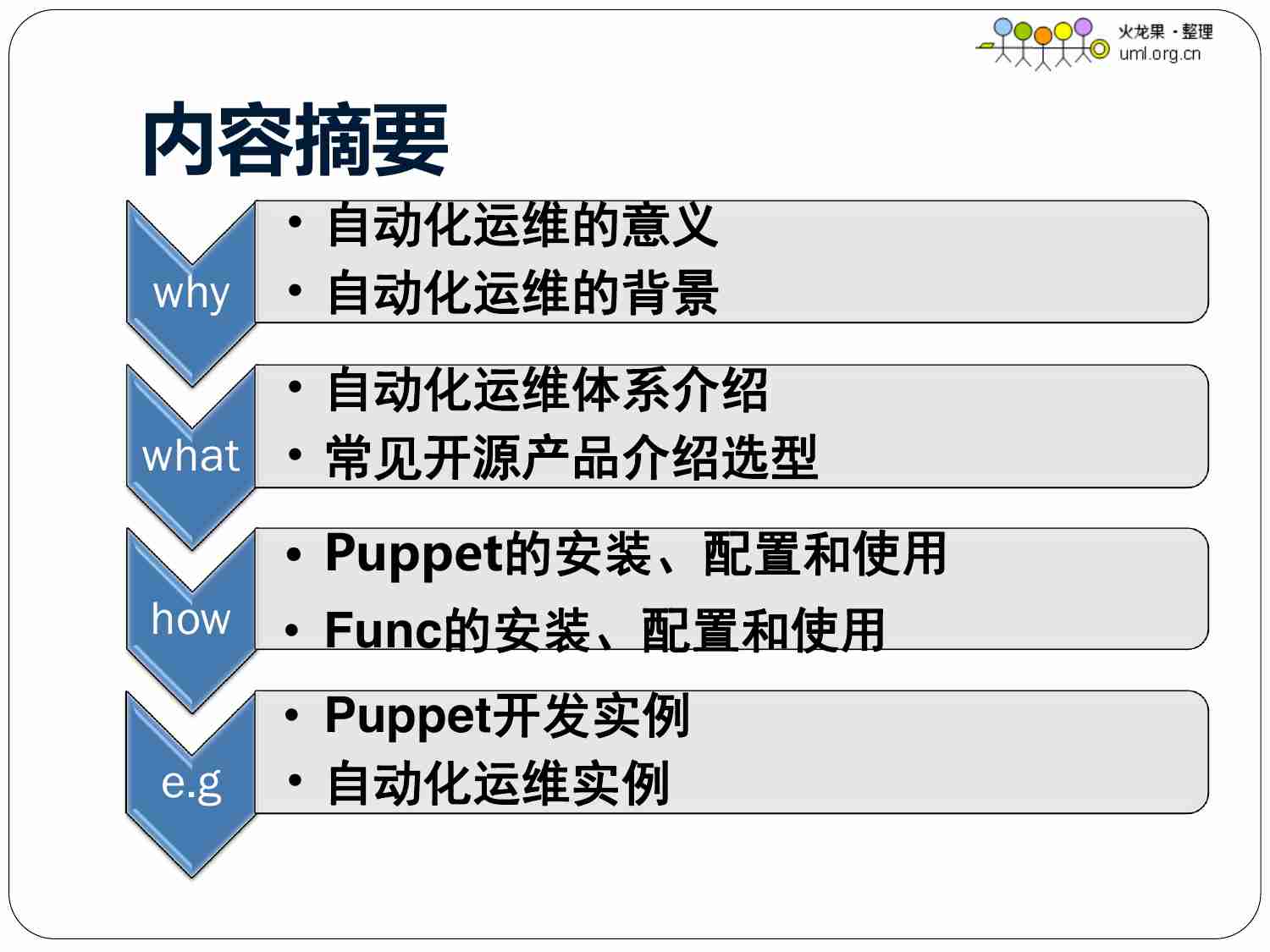 火龙果 · 整理
uml.org.cn

内容摘要

why
• 自动化运维的意义
• 自动化运维的背景

what
• 自动化运维体系介绍
• 常见开源产品介绍选型

how
• Puppet的安装、配置和使用
• Func的安装、配置和使用

e.g
• Puppet开发实例
• 自动化运维实例